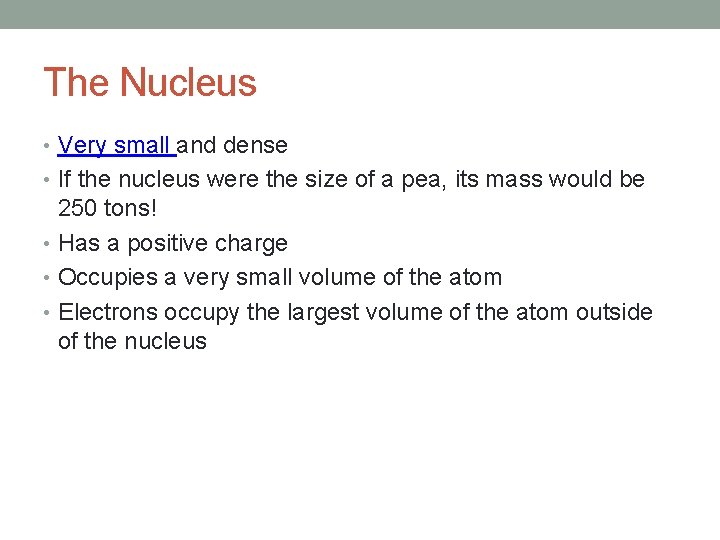 The Nucleus

• Very small and dense
• If the nucleus were the size of a pea, its mass would be 250 tons!
• Has a positive charge
• Occupies a very small volume of the atom
• Electrons occupy the largest volume of the atom outside of the nucleus